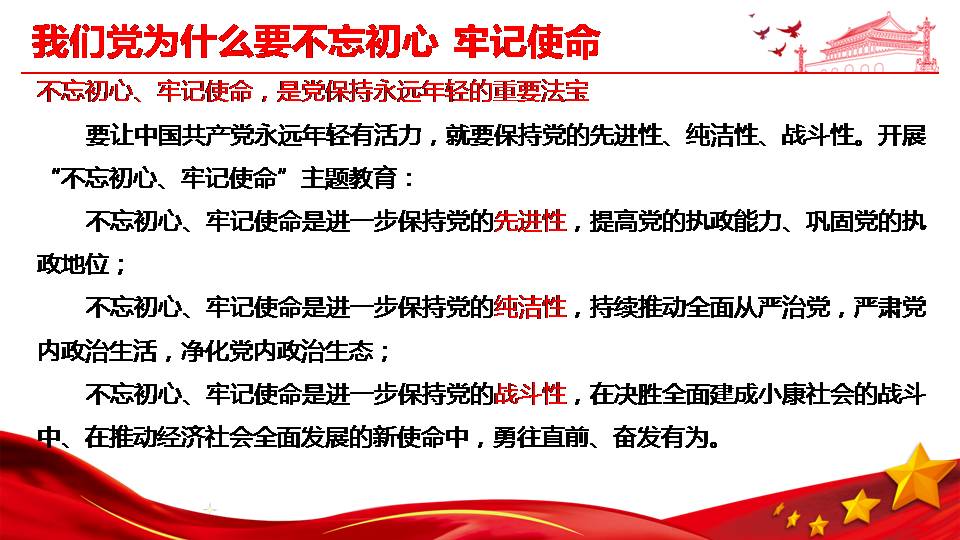 我们党为什么要不忘初心 牢记使命

不忘初心、牢记使命，是党保持永远年轻的重要法宝

要让中国共产党永远年轻有活力，就要保持党的先进性、纯洁性、战斗性。开展“不忘初心、牢记使命”主题教育：

不忘初心、牢记使命是进一步保持党的先进性，提高党的执政能力、巩固党的执政地位；

不忘初心、牢记使命是进一步保持党的纯洁性，持续推动全面从严治党，严肃党内政治生活，净化党内政治生态；

不忘初心、牢记使命是进一步保持党的战斗性，在决胜全面建成小康社会的战斗中、在推动经济社会全面发展的新使命中，勇往直前、奋发有为。